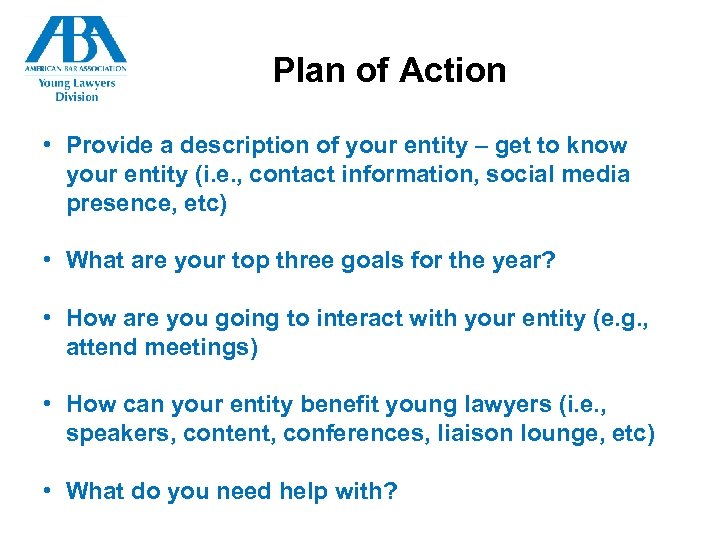 ABA
AMERICAN BAR ASSOCIATION
Young Lawyers Division

Plan of Action

• Provide a description of your entity – get to know your entity (i.e., contact information, social media presence, etc)

• What are your top three goals for the year?

• How are you going to interact with your entity (e.g., attend meetings)

• How can your entity benefit young lawyers (i.e., speakers, content, conferences, liaison lounge, etc)

• What do you need help with?